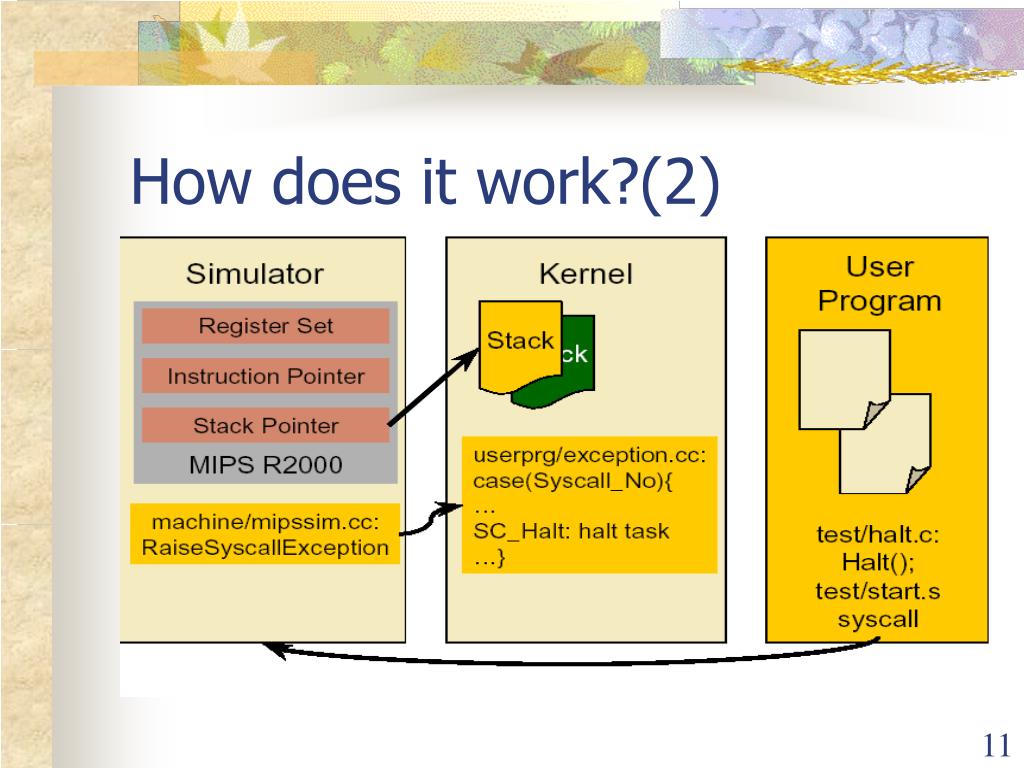 How does it work?(2)

Simulator

Register Set

Instruction Pointer

Stack Pointer

MIPS R2000

machine/mipssim.cc:
RaiseSyscallException

Kernel

Stack

ck

userprg/exception.cc:
case(Syscall_No){
…
SC_Halt: halt task
…}

User Program

test/halt.c:
Halt();
test/start.s
syscall

11